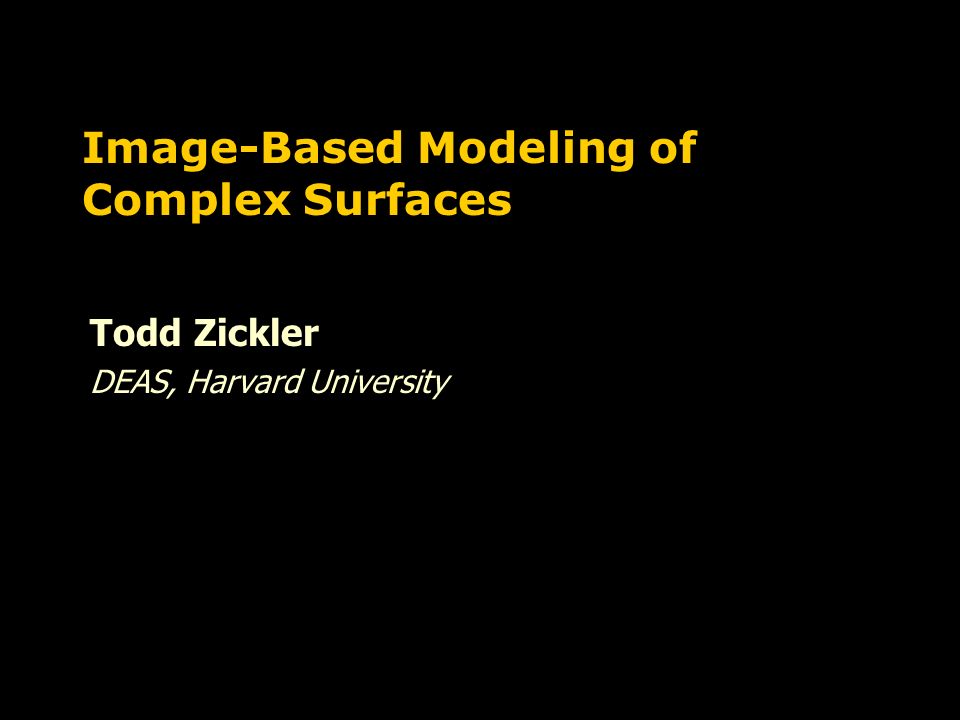 Image-Based Modeling of Complex Surfaces

Todd Zickler
DEAS, Harvard University